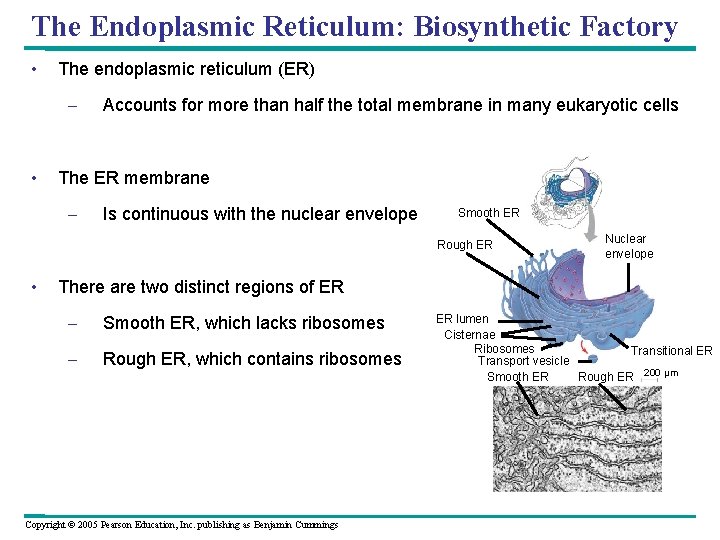 The Endoplasmic Reticulum: Biosynthetic Factory

• The endoplasmic reticulum (ER)

– Accounts for more than half the total membrane in many eukaryotic cells

• The ER membrane

– Is continuous with the nuclear envelope

• There are two distinct regions of ER

– Smooth ER, which lacks ribosomes

– Rough ER, which contains ribosomes

Smooth ER
Rough ER
Nuclear envelope
ER lumen
Cisternae
Ribosomes
Transport vesicle
Transitional ER
Smooth ER
Rough ER
200 µm

Copyright © 2005 Pearson Education, Inc. publishing as Benjamin Cummings